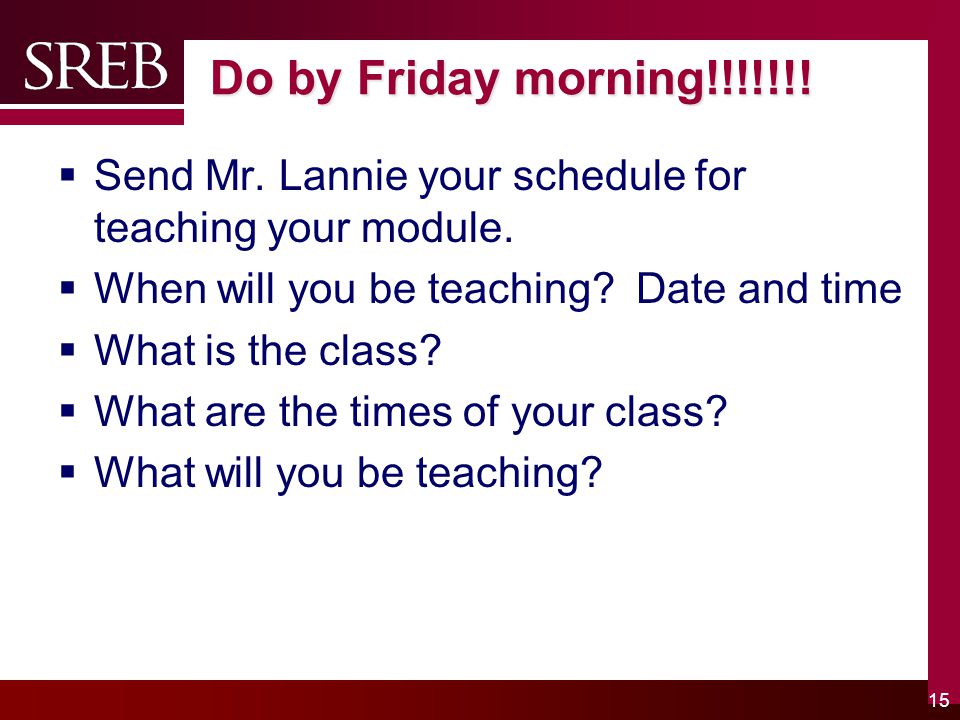 SREB

Do by Friday morning!!!!!!!

▪ Send Mr. Lannie your schedule for teaching your module.
▪ When will you be teaching? Date and time
▪ What is the class?
▪ What are the times of your class?
▪ What will you be teaching?

15